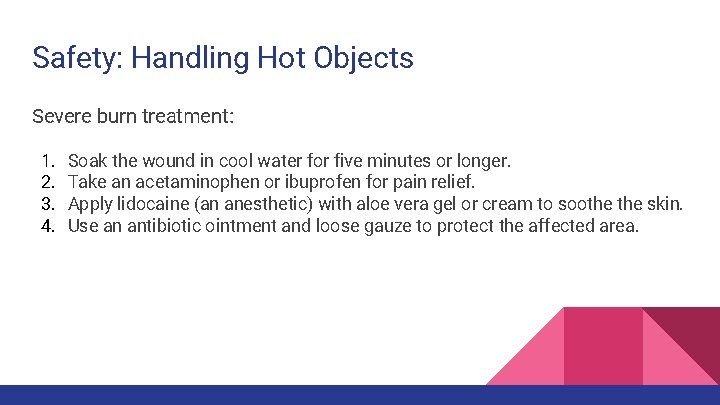 Safety: Handling Hot Objects

Severe burn treatment:

1. Soak the wound in cool water for five minutes or longer.
2. Take an acetaminophen or ibuprofen for pain relief.
3. Apply lidocaine (an anesthetic) with aloe vera gel or cream to soothe the skin.
4. Use an antibiotic ointment and loose gauze to protect the affected area.